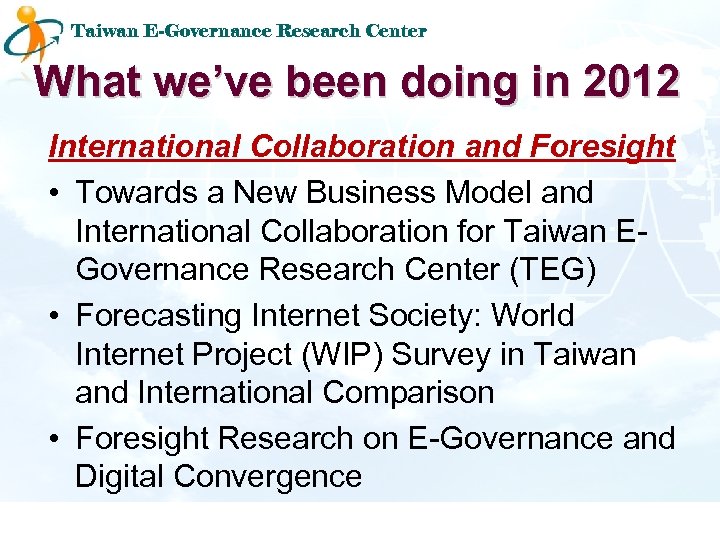 Taiwan E-Governance Research Center

What we've been doing in 2012

International Collaboration and Foresight

• Towards a New Business Model and International Collaboration for Taiwan E-Governance Research Center (TEG)
• Forecasting Internet Society: World Internet Project (WIP) Survey in Taiwan and International Comparison
• Foresight Research on E-Governance and Digital Convergence